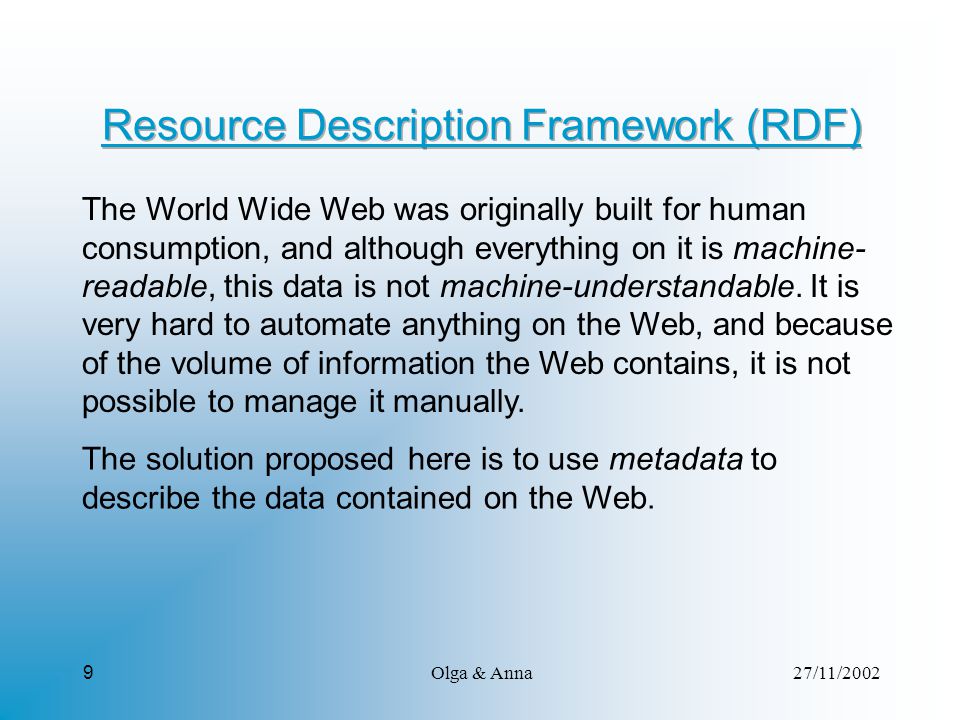 Resource Description Framework (RDF)

The World Wide Web was originally built for human consumption, and although everything on it is machine-readable, this data is not machine-understandable. It is very hard to automate anything on the Web, and because of the volume of information the Web contains, it is not possible to manage it manually.

The solution proposed here is to use metadata to describe the data contained on the Web.

9

Olga & Anna

27/11/2002